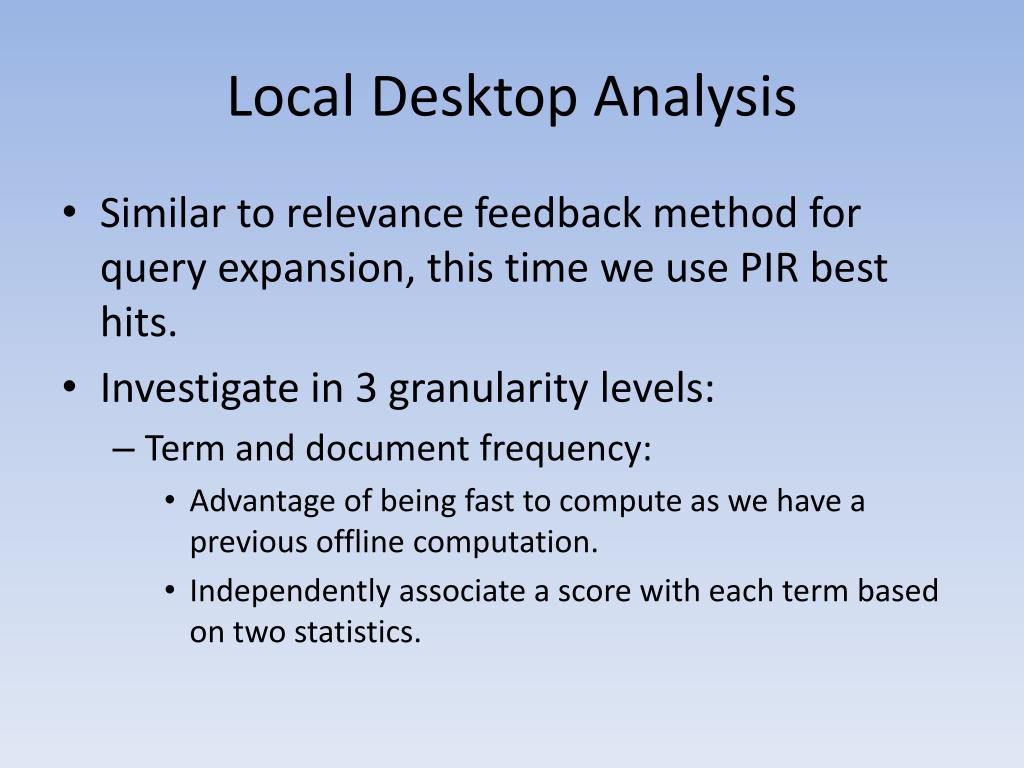 Local Desktop Analysis

• Similar to relevance feedback method for query expansion, this time we use PIR best hits.
• Investigate in 3 granularity levels:
– Term and document frequency:
• Advantage of being fast to compute as we have a previous offline computation.
• Independently associate a score with each term based on two statistics.